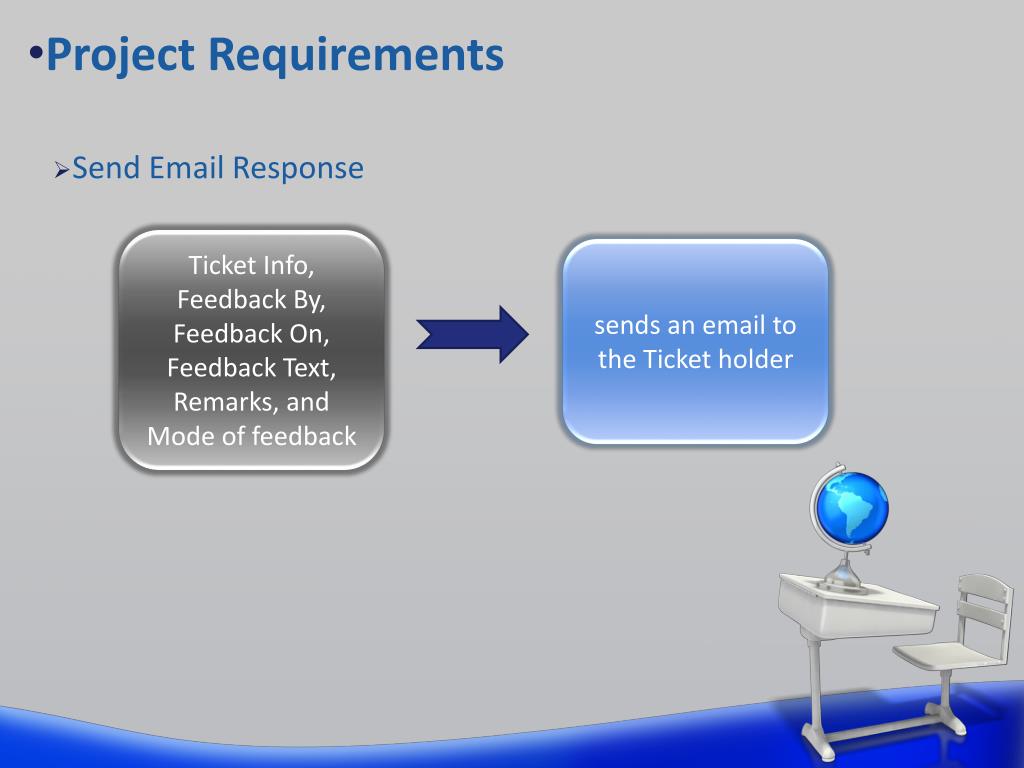 •Project Requirements

➢Send Email Response

Ticket Info, Feedback By, Feedback On, Feedback Text, Remarks, and Mode of feedback

sends an email to the Ticket holder